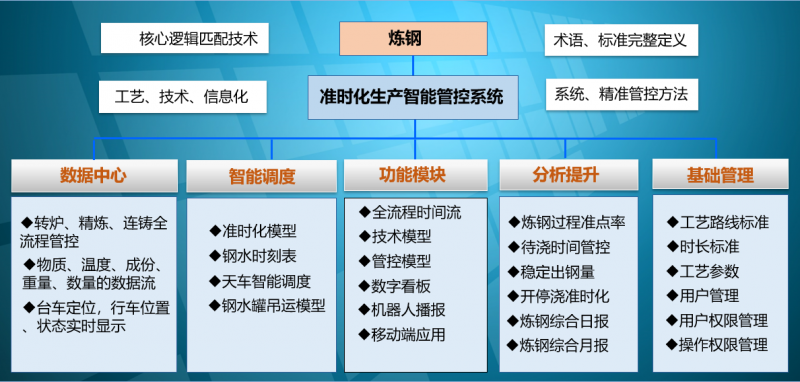 核心逻辑匹配技术

炼钢

术语、标准完整定义

工艺、技术、信息化

准时化生产智能管控系统

系统、精准管控方法

数据中心

◆转炉、精炼、连铸全流程管控
◆物质、温度、成份、重量、数量的数据流
◆台车定位，行车位置、状态实时显示

智能调度

◆准时化模型
◆钢水时刻表
◆天车智能调度
◆钢水罐吊运模型

功能模块

◆全流程时间流
◆技术模型
◆管控模型
◆数字看板
◆机器人播报
◆移动端应用

分析提升

◆炼钢过程准点率
◆待浇时间管控
◆稳定出钢量
◆开停浇准时化
◆炼钢综合日报
◆炼钢综合月报

基础管理

◆工艺路线标准
◆时长标准
◆工艺参数
◆用户管理
◆用户权限管理
◆操作权限管理